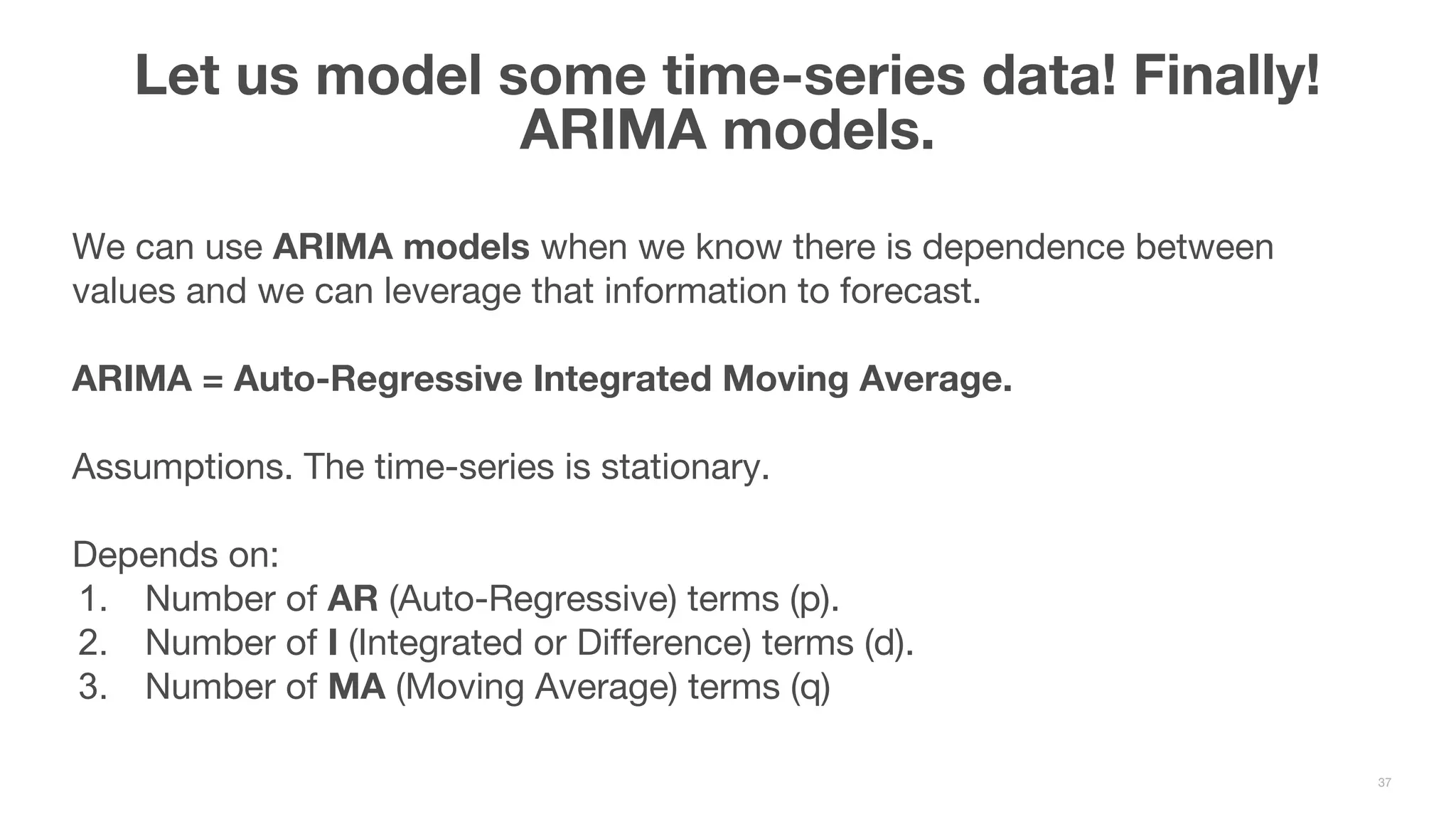 Let us model some time-series data! Finally! ARIMA models.

We can use ARIMA models when we know there is dependence between values and we can leverage that information to forecast.

ARIMA = Auto-Regressive Integrated Moving Average.

Assumptions. The time-series is stationary.

Depends on:
1. Number of AR (Auto-Regressive) terms (p).
2. Number of I (Integrated or Difference) terms (d).
3. Number of MA (Moving Average) terms (q)

37